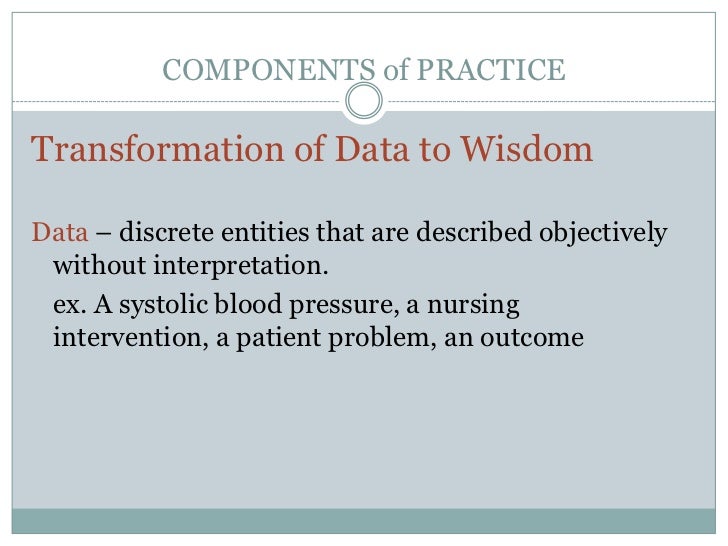 COMPONENTS of PRACTICE

Transformation of Data to Wisdom

Data – discrete entities that are described objectively without interpretation.

ex. A systolic blood pressure, a nursing intervention, a patient problem, an outcome